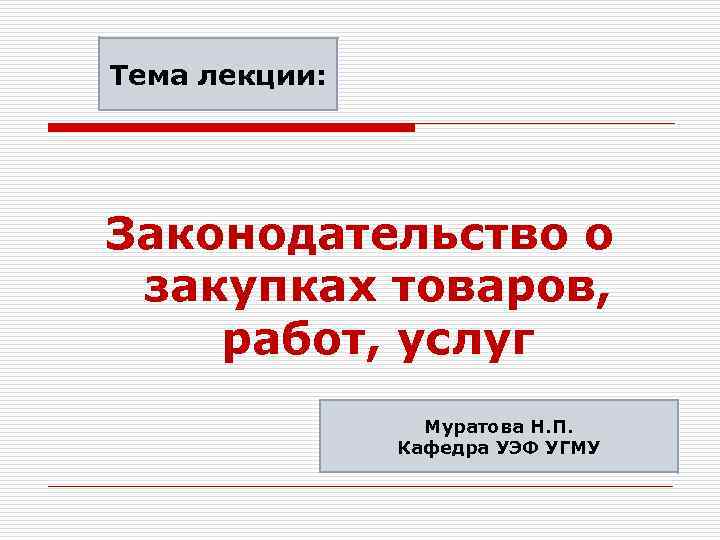 Тема лекции:

Законодательство о закупках товаров, работ, услуг

Муратова Н.П.
Кафедра УЭФ УГМУ